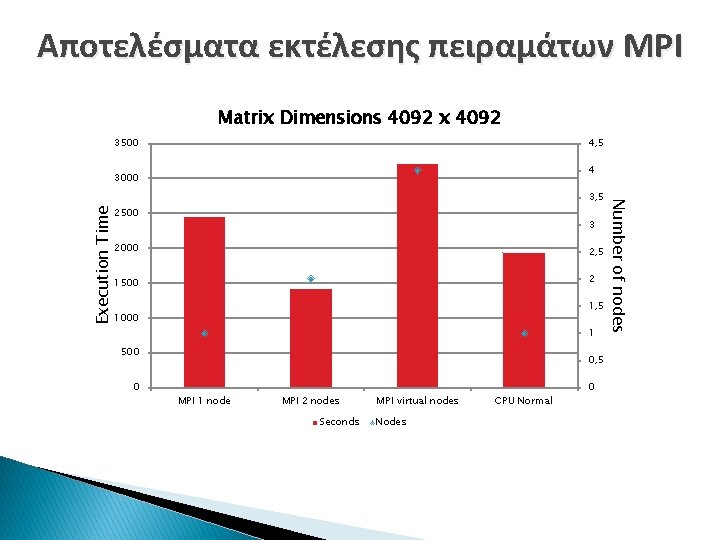 Αποτελέσματα εκτέλεσης πειραμάτων MPI

Matrix Dimensions 4092 x 4092

Execution Time

3500
3000
2500
2000
1500
1000
500
0

Number of nodes

4,5
4
3,5
3
2,5
2
1,5
1
0,5
0

MPI 1 node
MPI 2 nodes
MPI virtual nodes
CPU Normal

Seconds
Nodes